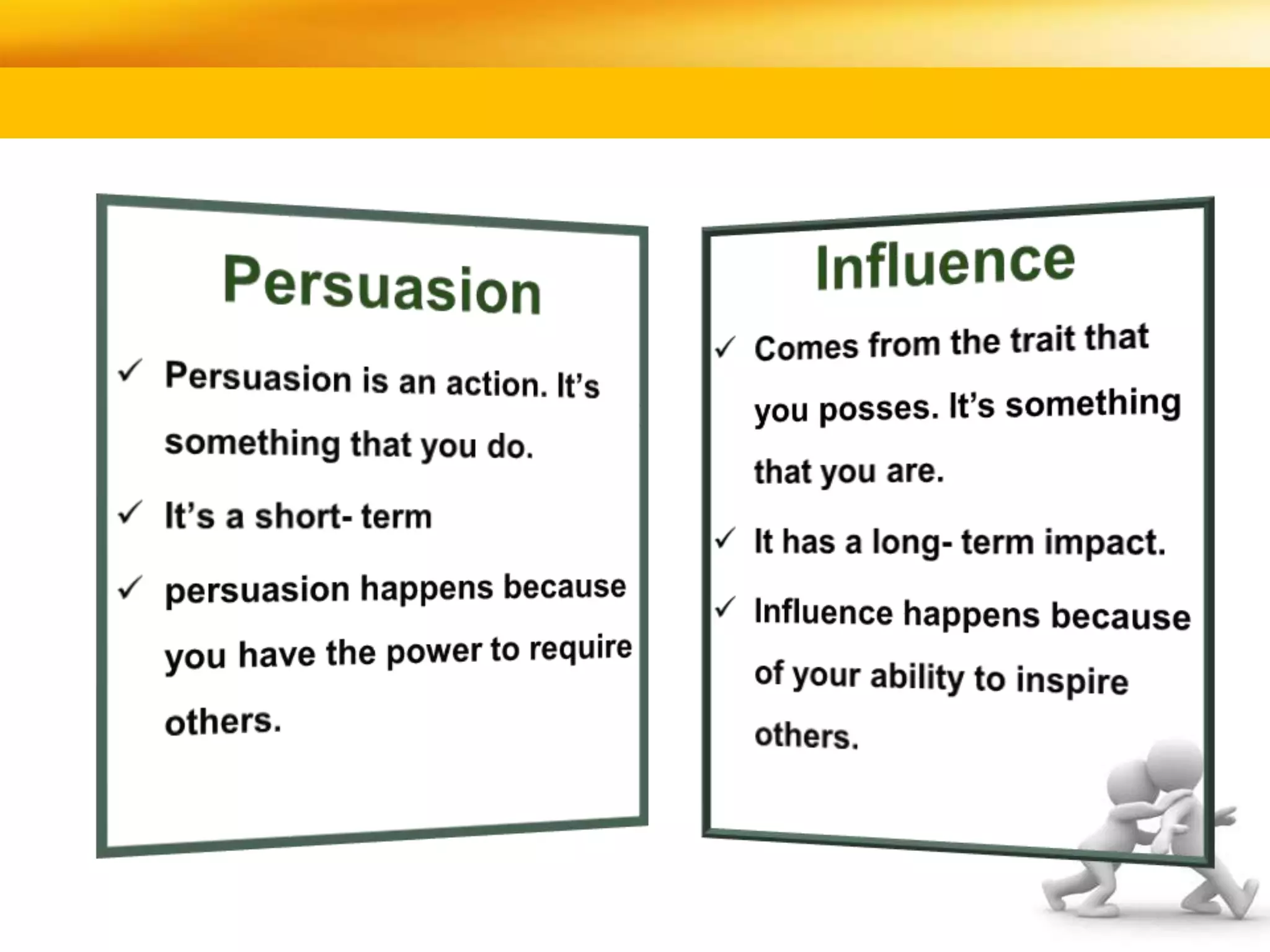 Persuasion

✓ Persuasion is an action. It's something that you do.

✓ It's a short- term

✓ persuasion happens because you have the power to require others.

Influence

✓ Comes from the trait that you posses. It's something that you are.

✓ It has a long- term impact.

✓ Influence happens because of your ability to inspire others.